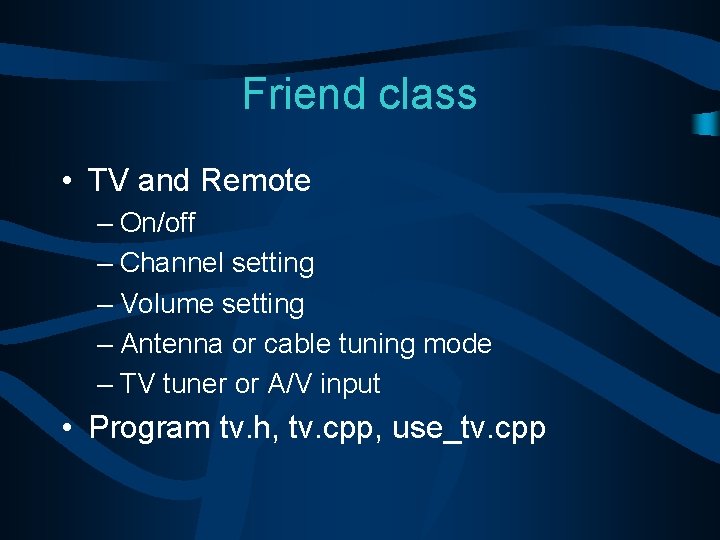 Friend class

• TV and Remote
– On/off
– Channel setting
– Volume setting
– Antenna or cable tuning mode
– TV tuner or A/V input

• Program tv.h, tv.cpp, use_tv.cpp